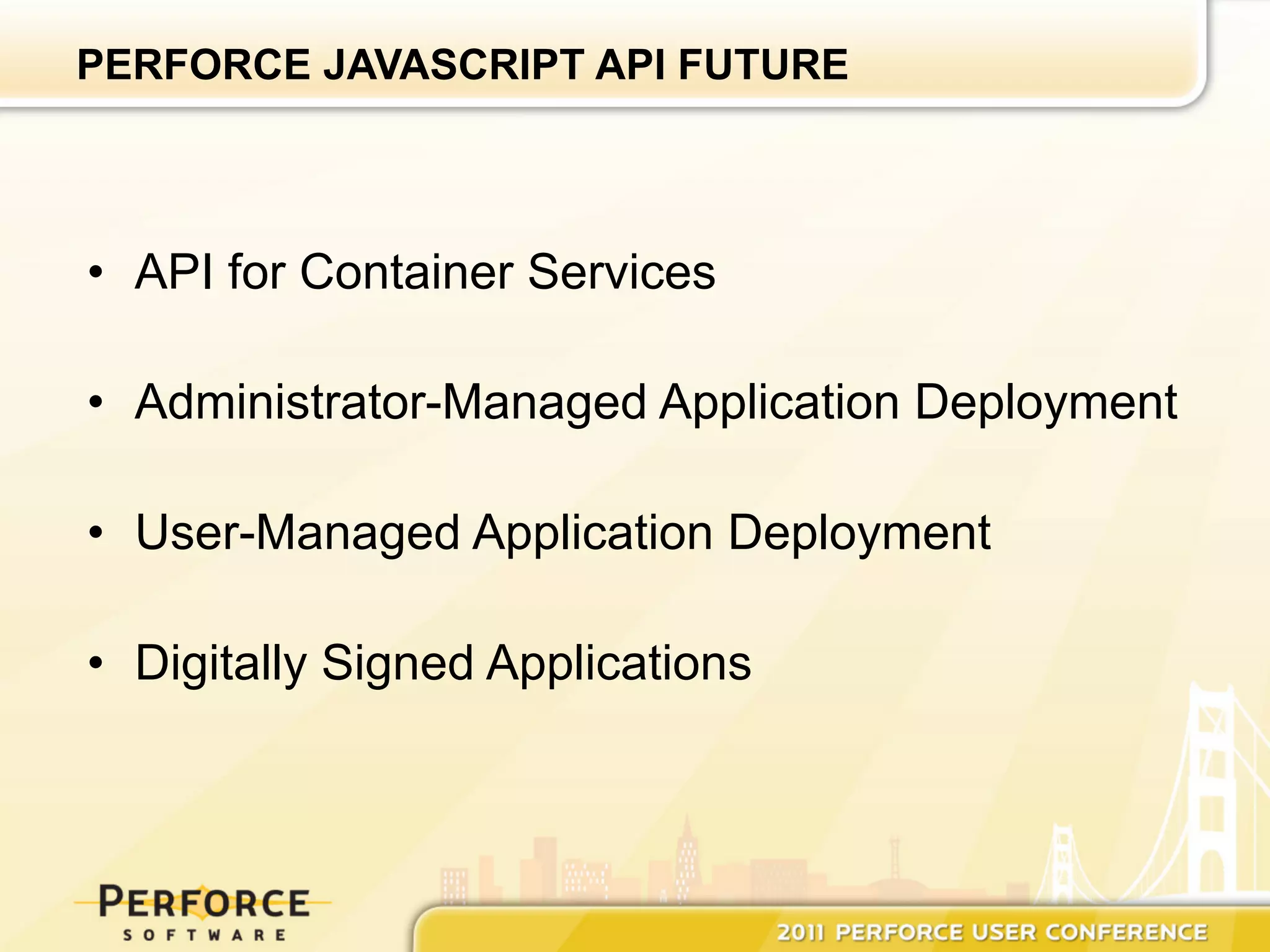 PERFORCE JAVASCRIPT API FUTURE

• API for Container Services

• Administrator-Managed Application Deployment

• User-Managed Application Deployment

• Digitally Signed Applications

PERFORCE
SOFTWARE

2011 PERFORCE USER CONFERENCE